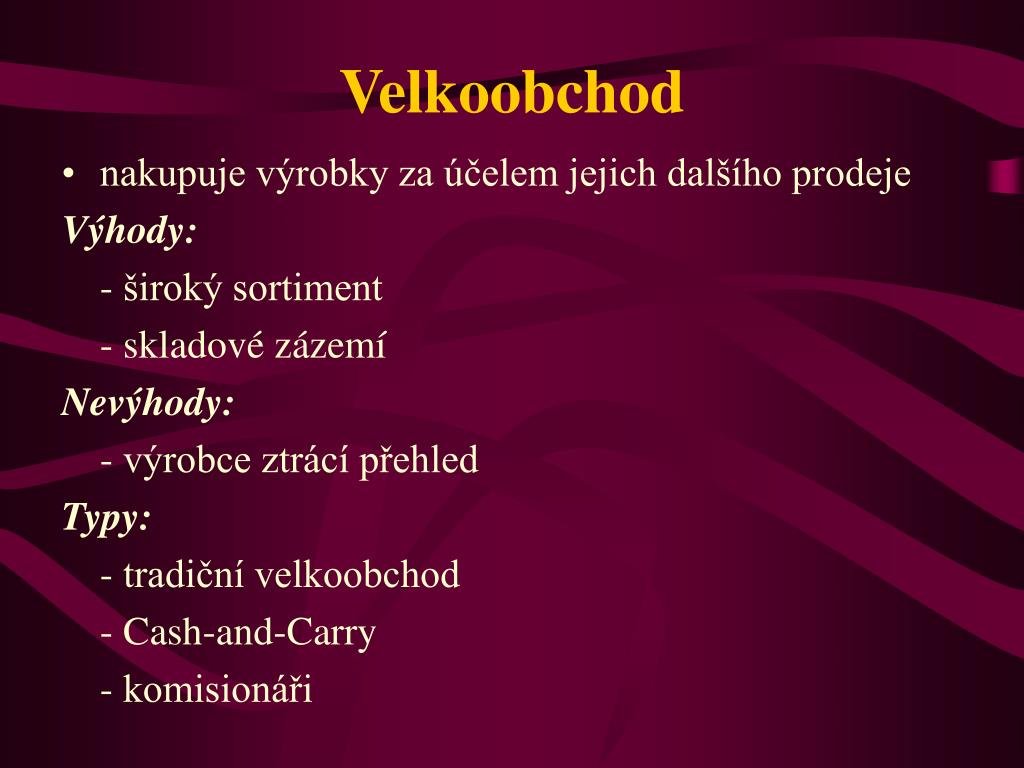 Velkoobchod

• nakupuje výrobky za účelem jejich dalšího prodeje

Výhody:

- široký sortiment

- skladové zázemí

Nevýhody:

- výrobce ztrácí přehled

Typy:

- tradiční velkoobchod

- Cash-and-Carry

- komisionáři